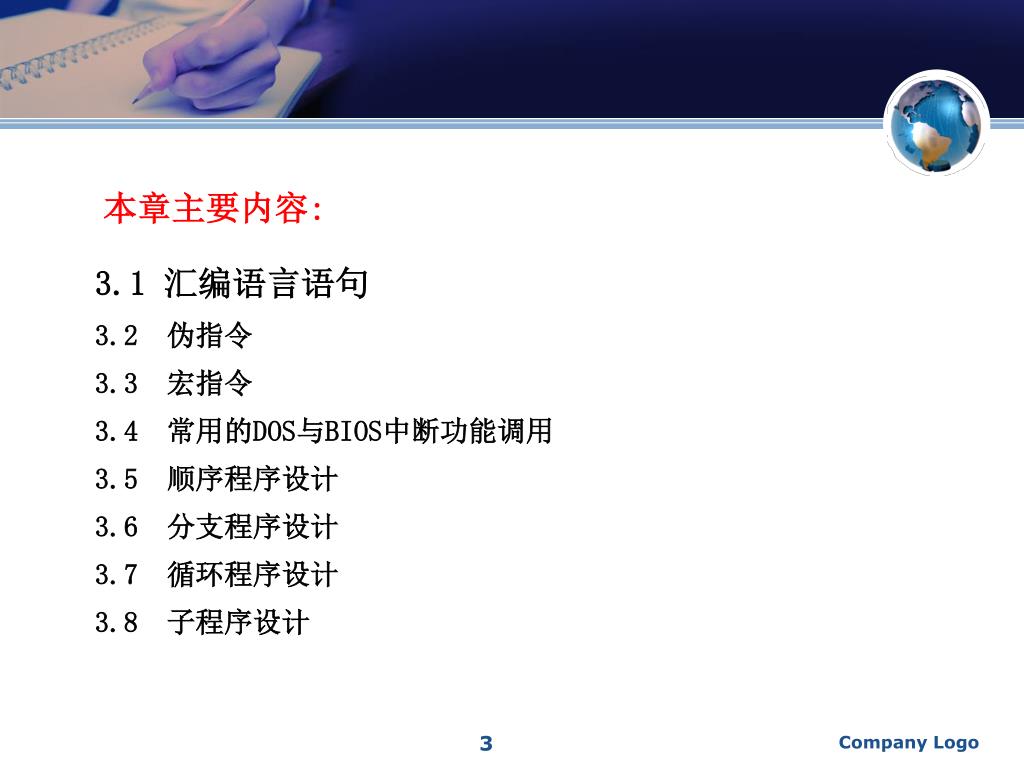 本章主要内容:

3.1 汇编语言语句
3.2 伪指令
3.3 宏指令
3.4 常用的DOS与BIOS中断功能调用
3.5 顺序程序设计
3.6 分支程序设计
3.7 循环程序设计
3.8 子程序设计

3

Company Logo